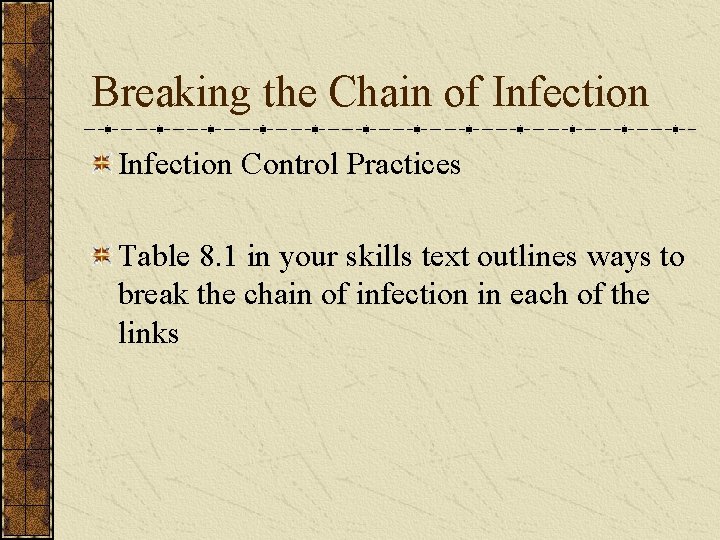 Breaking the Chain of Infection

Infection Control Practices

Table 8.1 in your skills text outlines ways to break the chain of infection in each of the links